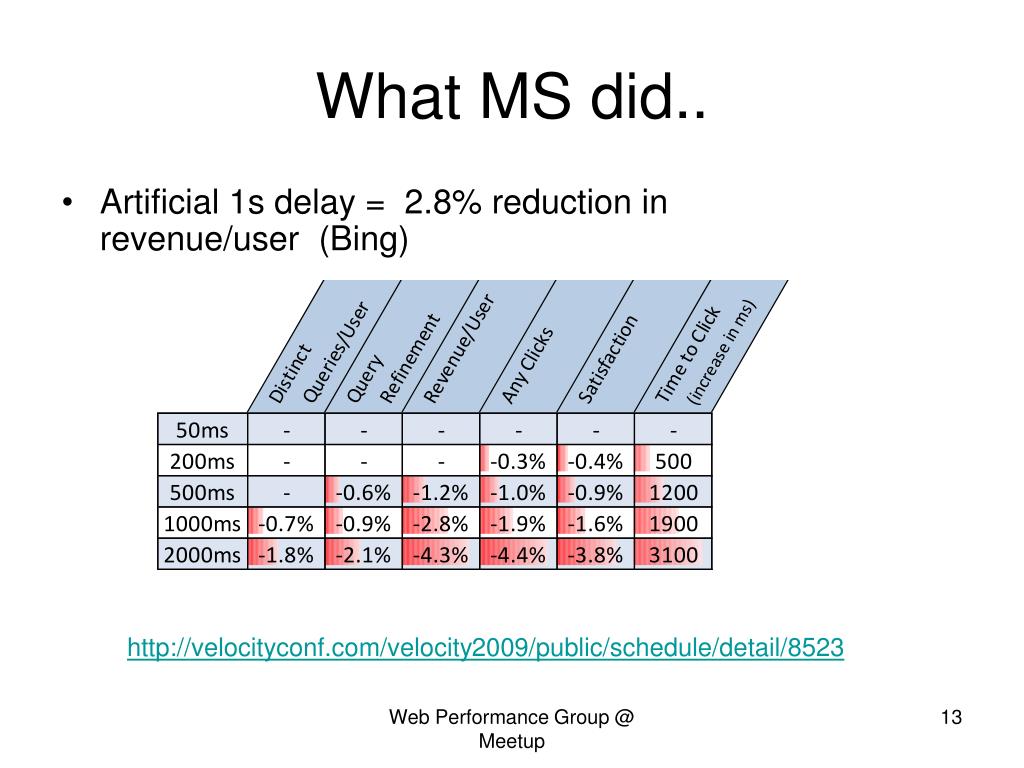 What MS did..

• Artificial 1s delay = 2.8% reduction in revenue/user (Bing)

| | Distinct Queries/User | Query Refinement | Revenue/User | Any Clicks | Satisfaction | Time to Click (increase in ms) |
|---|---|---|---|---|---|---|
| 50ms | - | - | - | - | - | - |
| 200ms | - | - | - | -0.3% | -0.4% | 500 |
| 500ms | - | -0.6% | -1.2% | -1.0% | -0.9% | 1200 |
| 1000ms | -0.7% | -0.9% | -2.8% | -1.9% | -1.6% | 1900 |
| 2000ms | -1.8% | -2.1% | -4.3% | -4.4% | -3.8% | 3100 |

http://velocityconf.com/velocity2009/public/schedule/detail/8523

Web Performance Group @ Meetup

13